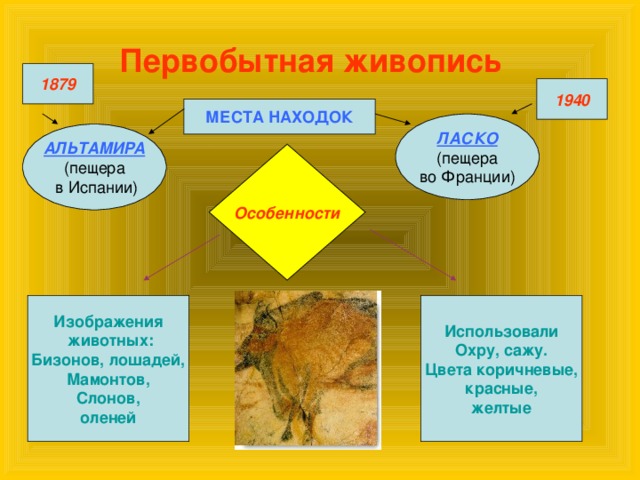 Первобытная живопись

1879

МЕСТА НАХОДОК

1940

АЛЬТАМИРА
(пещера
в Испании)

ЛАСКО
(пещера
во Франции)

Особенности

Изображения
животных:
Бизонов, лошадей,
Мамонтов,
Слонов,
оленей

Использовали
Охру, сажу.
Цвета коричневые,
красные,
желтые